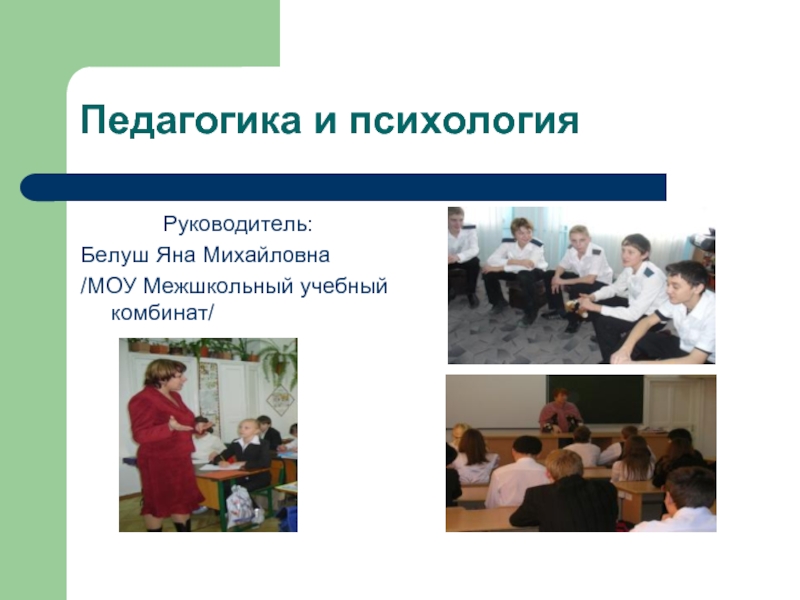 Педагогика и психология

Руководитель:
Белуш Яна Михайловна
/МОУ Межшкольный учебный комбинат/